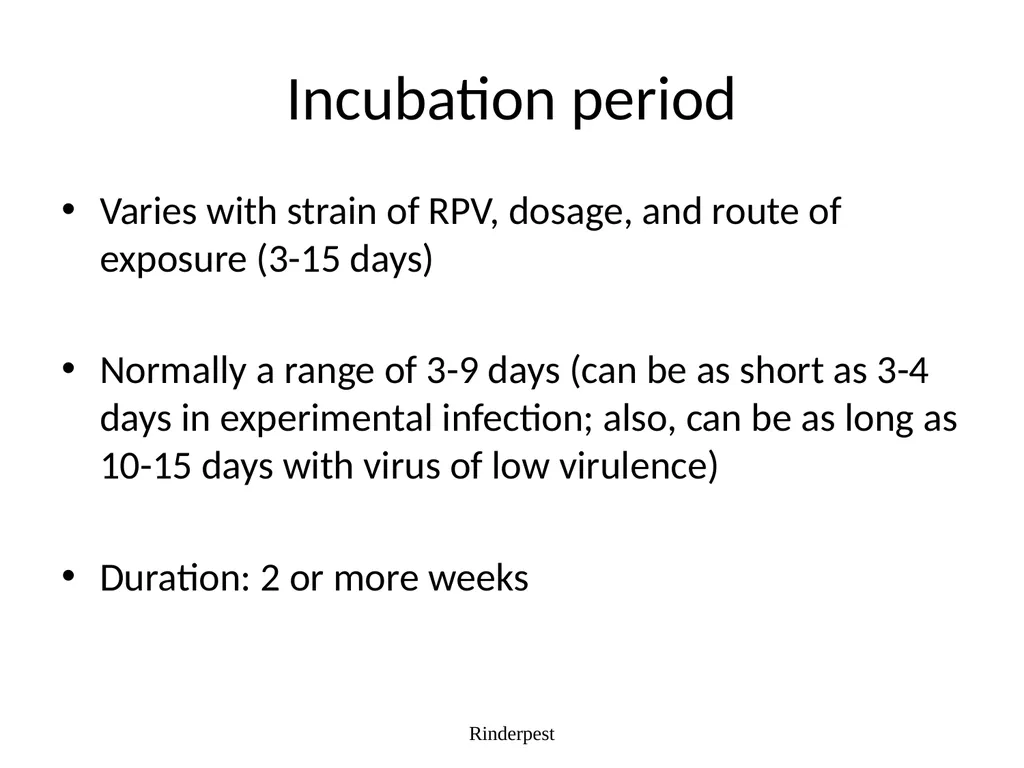 Incubation period

• Varies with strain of RPV, dosage, and route of exposure (3-15 days)

• Normally a range of 3-9 days (can be as short as 3-4 days in experimental infection; also, can be as long as 10-15 days with virus of low virulence)

• Duration: 2 or more weeks

Rinderpest